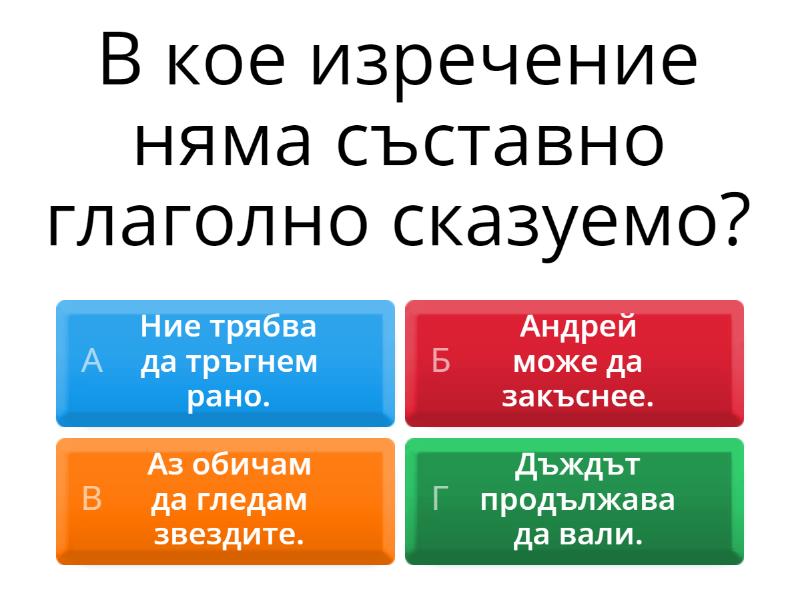 В кое изречение няма съставно глаголно сказуемо?

А Ние трябва да тръгнем рано.

Б Андрей може да закъснее.

В Аз обичам да гледам звездите.

Г Дъждът продължава да вали.